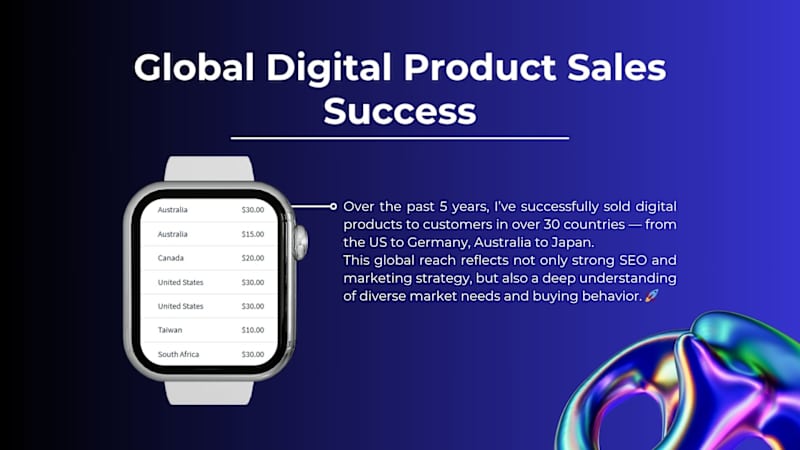 Global Digital Product Sales Success

| Australia | $30.00 |
|---|---|
| Australia | $15.00 |
| Canada | $20.00 |
| United States | $30.00 |
| United States | $30.00 |
| Taiwan | $10.00 |
| South Africa | $30.00 |

Over the past 5 years, I've successfully sold digital products to customers in over 30 countries — from the US to Germany, Australia to Japan.
This global reach reflects not only strong SEO and marketing strategy, but also a deep understanding of diverse market needs and buying behavior. 🚀